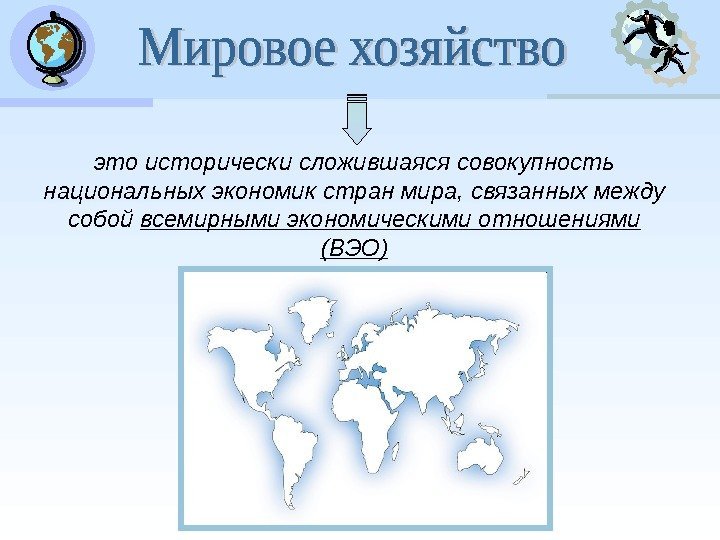 Мировое хозяйство

это исторически сложившаяся совокупность национальных экономик стран мира, связанных между собой всемирными экономическими отношениями (ВЭО)